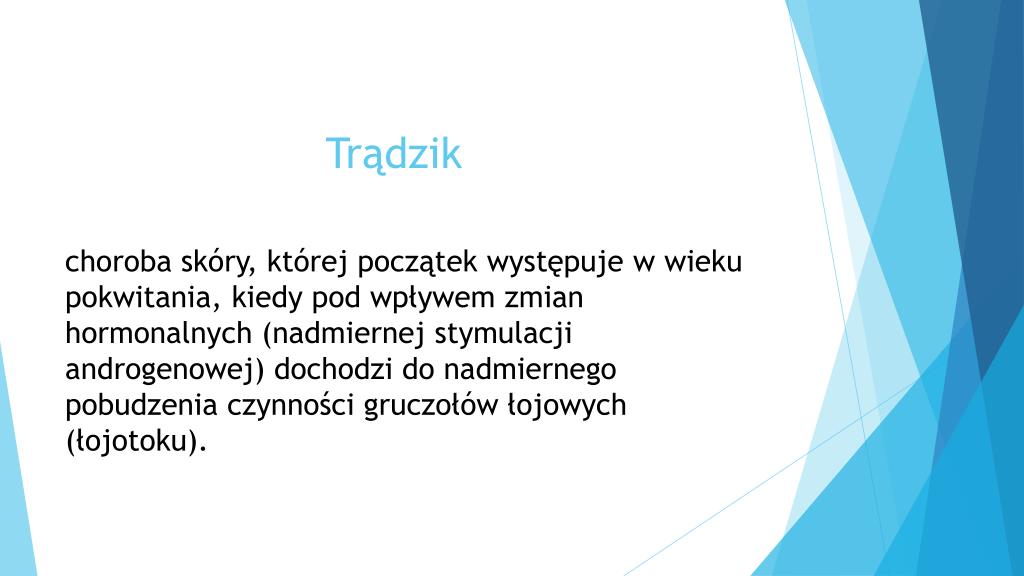 Trądzik

choroba skóry, której początek występuje w wieku pokwitania, kiedy pod wpływem zmian hormonalnych (nadmiernej stymulacji androgenowej) dochodzi do nadmiernego pobudzenia czynności gruczołów łojowych (łojotoku).